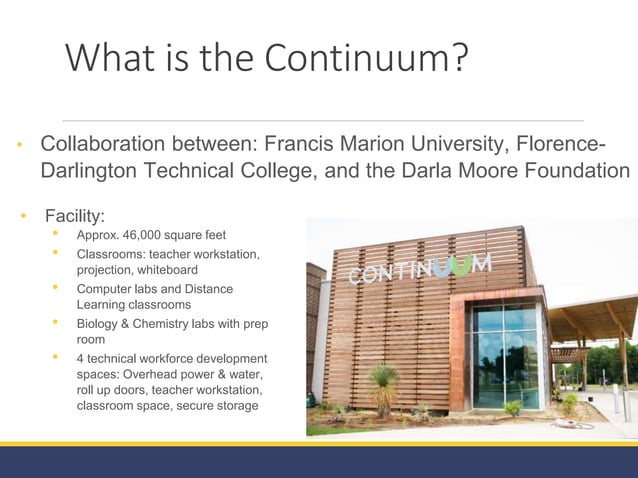 What is the Continuum?

• Collaboration between: Francis Marion University, Florence-Darlington Technical College, and the Darla Moore Foundation

• Facility:
  • Approx. 46,000 square feet
  • Classrooms: teacher workstation, projection, whiteboard
  • Computer labs and Distance Learning classrooms
  • Biology & Chemistry labs with prep room
  • 4 technical workforce development spaces: Overhead power & water, roll up doors, teacher workstation, classroom space, secure storage

CONTINUUM